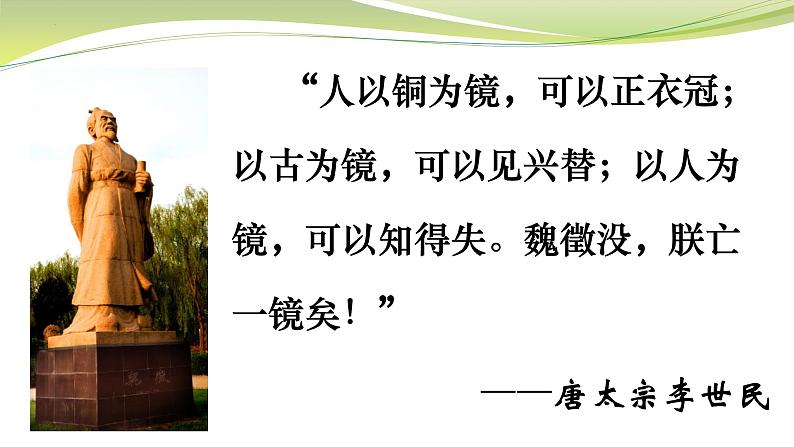 “人以铜为镜，可以正衣冠；以古为镜，可以见兴替；以人为镜，可以知得失。魏徵没，朕亡一镜矣！”

——唐太宗李世民

魏徵